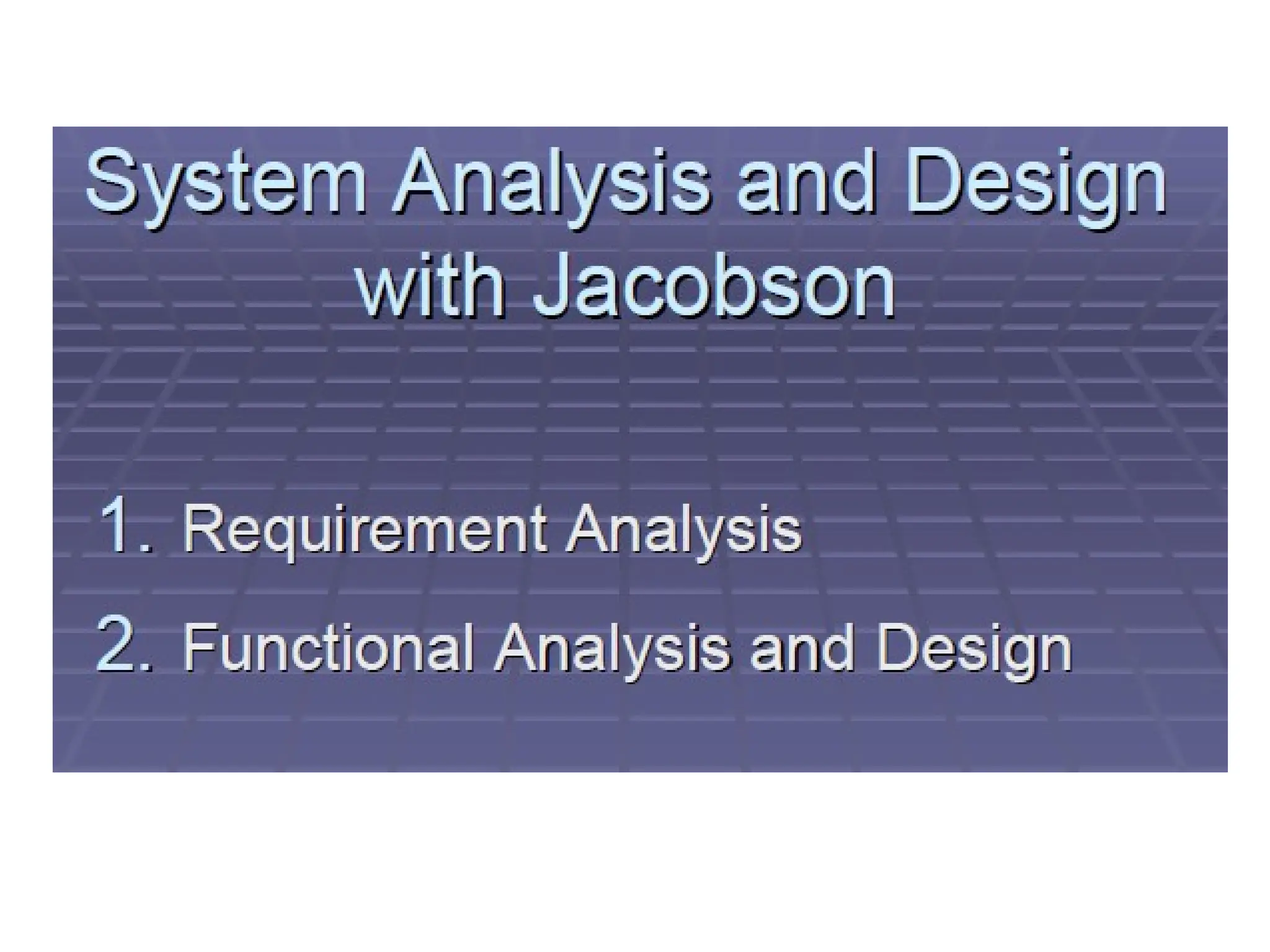 System Analysis and Design with Jacobson

1. Requirement Analysis
2. Functional Analysis and Design